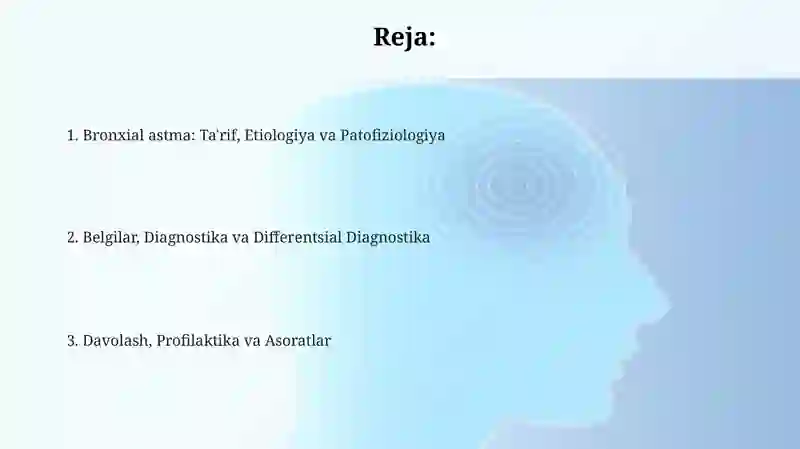 Reja:

1. Bronxial astma: Ta'rif, Etiologiya va Patofiziologiya

2. Belgilar, Diagnostika va Differentsial Diagnostika

3. Davolash, Profilaktika va Asoratlar